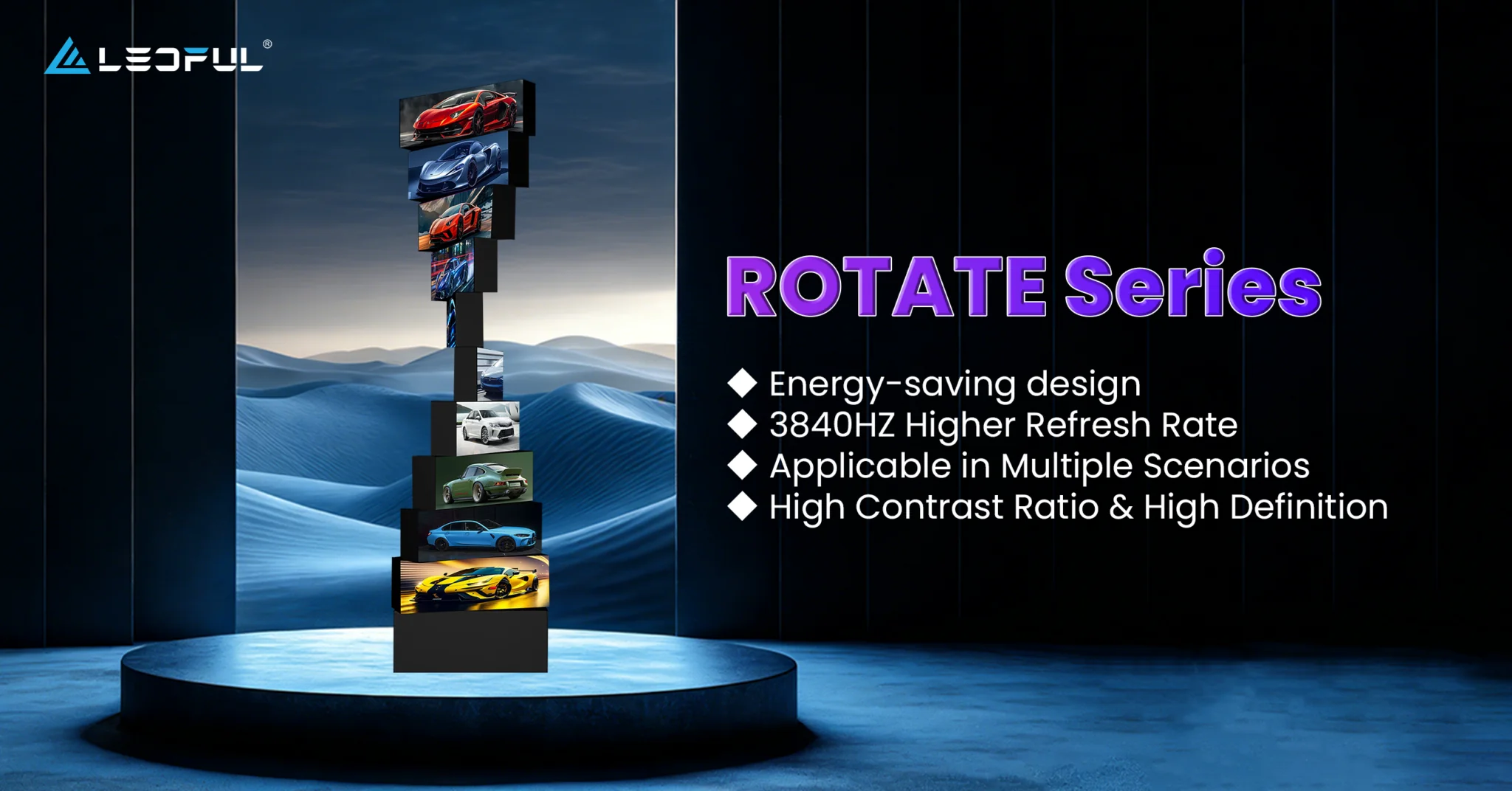 LEDFUL®

ROTATE Series

◆ Energy-saving design
◆ 3840HZ Higher Refresh Rate
◆ Applicable in Multiple Scenarios
◆ High Contrast Ratio & High Definition